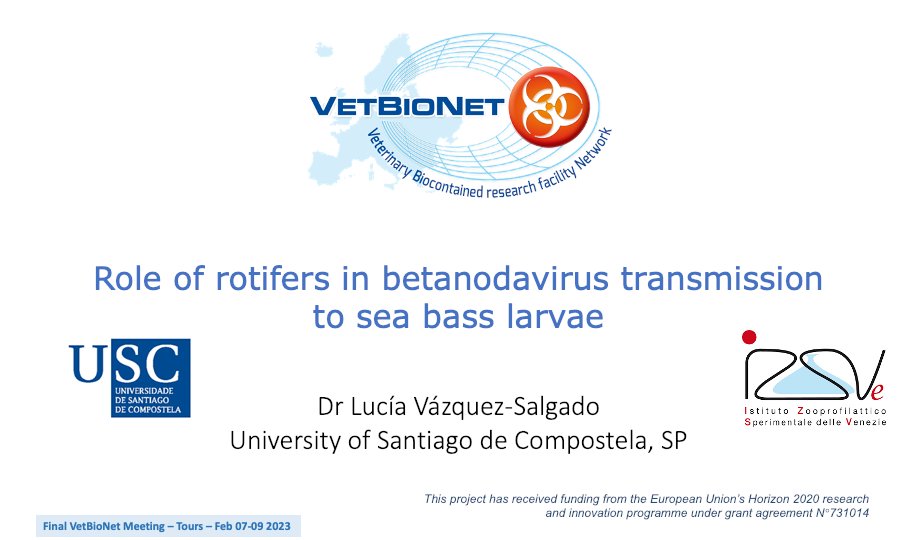 VETBIONET
Veterinary Biocontained research facility Network

Role of rotifers in betanodavirus transmission to sea bass larvae

USC
UNIVERSIDADE DE SANTIAGO DE COMPOSTELA

Dr Lucía Vázquez-Salgado
University of Santiago de Compostela, SP

IZSVe
Istituto Zooprofilattico Sperimentale delle Venezie

This project has received funding from the European Union's Horizon 2020 research and innovation programme under grant agreement N°731014

Final VetBioNet Meeting – Tours – Feb 07-09 2023